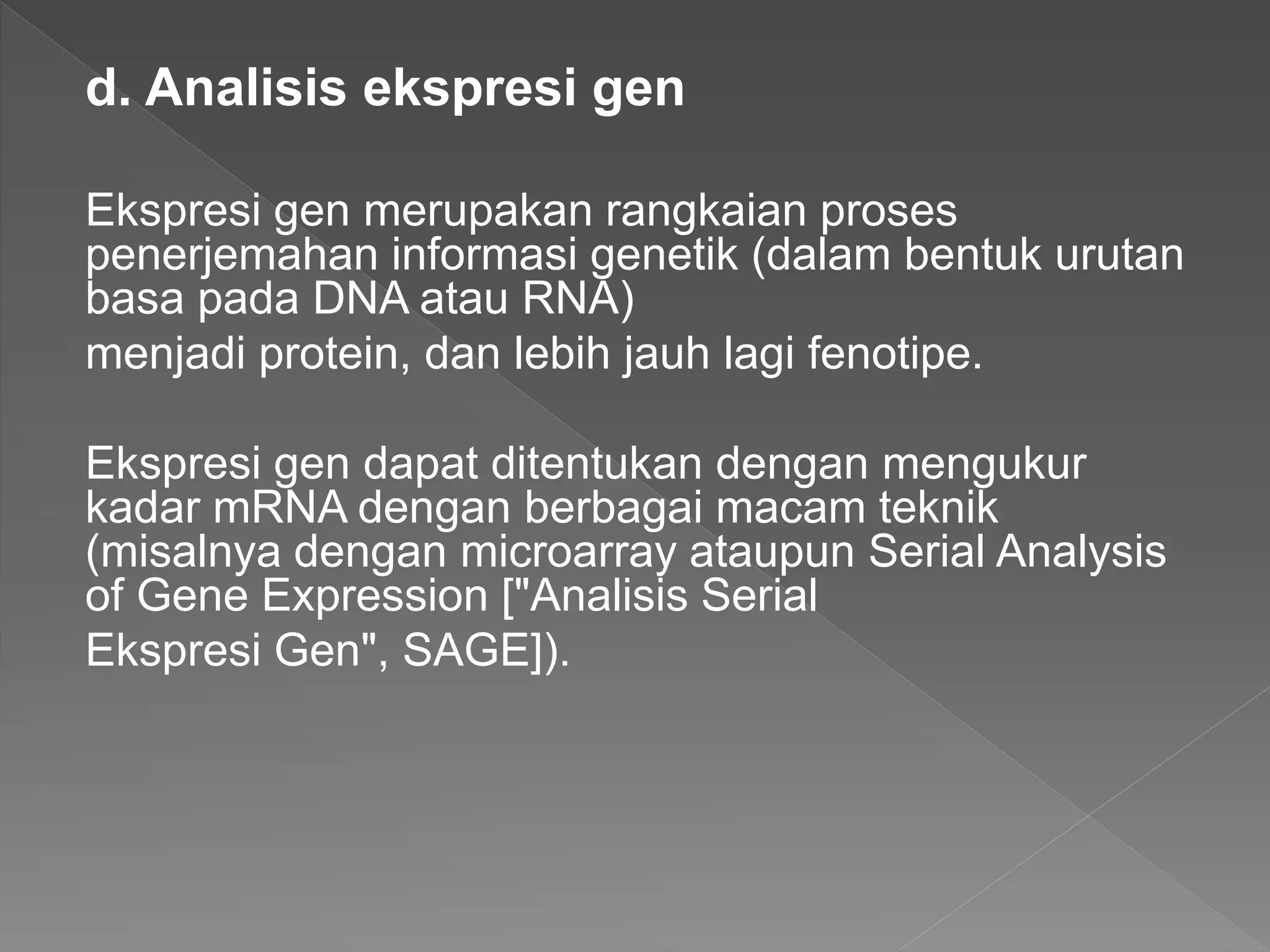 d. Analisis ekspresi gen

Ekspresi gen merupakan rangkaian proses penerjemahan informasi genetik (dalam bentuk urutan basa pada DNA atau RNA)
menjadi protein, dan lebih jauh lagi fenotipe.

Ekspresi gen dapat ditentukan dengan mengukur kadar mRNA dengan berbagai macam teknik (misalnya dengan microarray ataupun Serial Analysis of Gene Expression ["Analisis Serial
Ekspresi Gen", SAGE]).